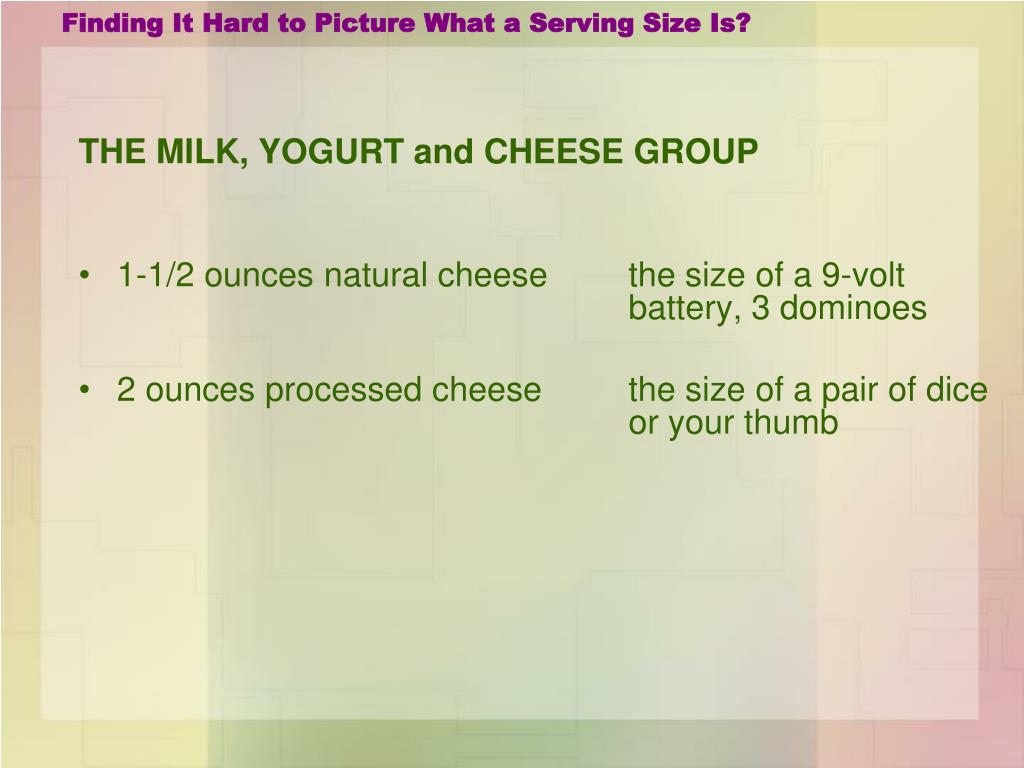 Finding It Hard to Picture What a Serving Size Is?

THE MILK, YOGURT and CHEESE GROUP

• 1-1/2 ounces natural cheese the size of a 9-volt battery, 3 dominoes

• 2 ounces processed cheese the size of a pair of dice or your thumb